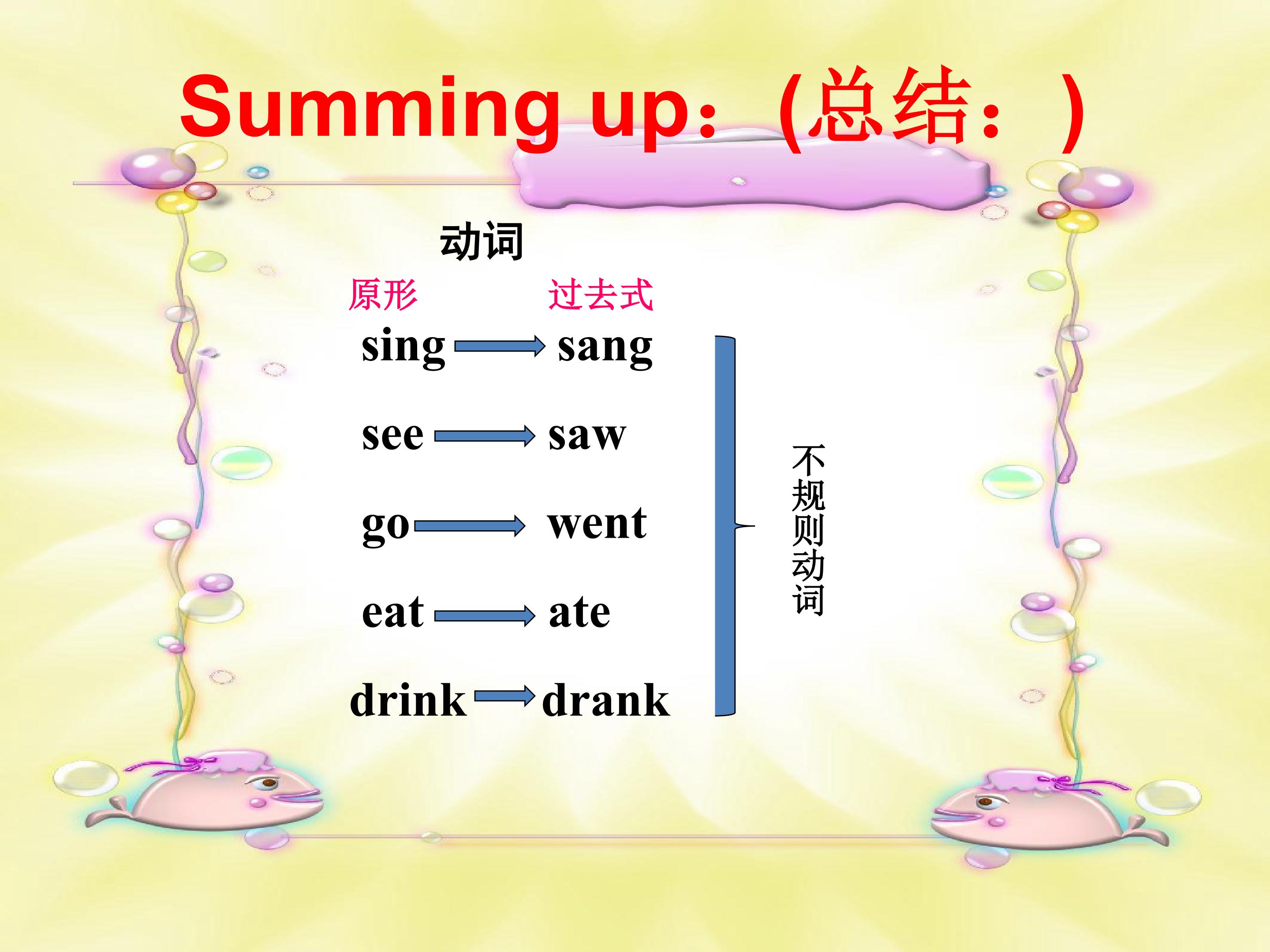 Summing up:（总结：）

动词

原形 过去式

sing → sang

see → saw

go → went

eat → ate

drink → drank

不规则动词